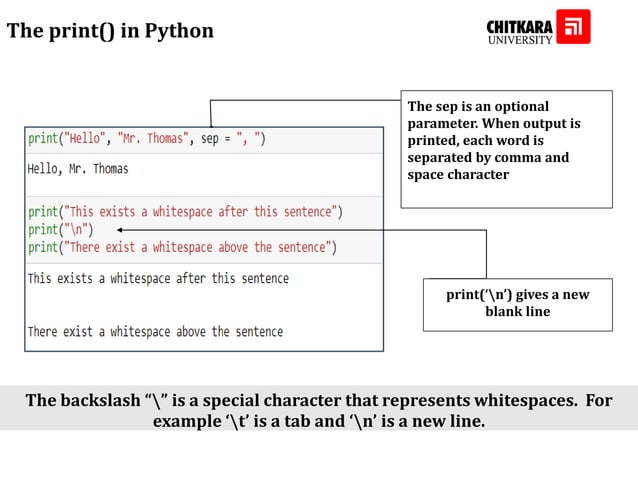 The print() in Python

CHITKARA
UNIVERSITY

print("Hello", "Mr. Thomas", sep = ", ")

Hello, Mr. Thomas

print("This exists a whitespace after this sentence")
print("\n")
print("There exist a whitespace above the sentence")

This exists a whitespace after this sentence

There exist a whitespace above the sentence

The sep is an optional parameter. When output is printed, each word is separated by comma and space character

print('\n') gives a new blank line

The backslash "\" is a special character that represents whitespaces. For example '\t' is a tab and '\n' is a new line.